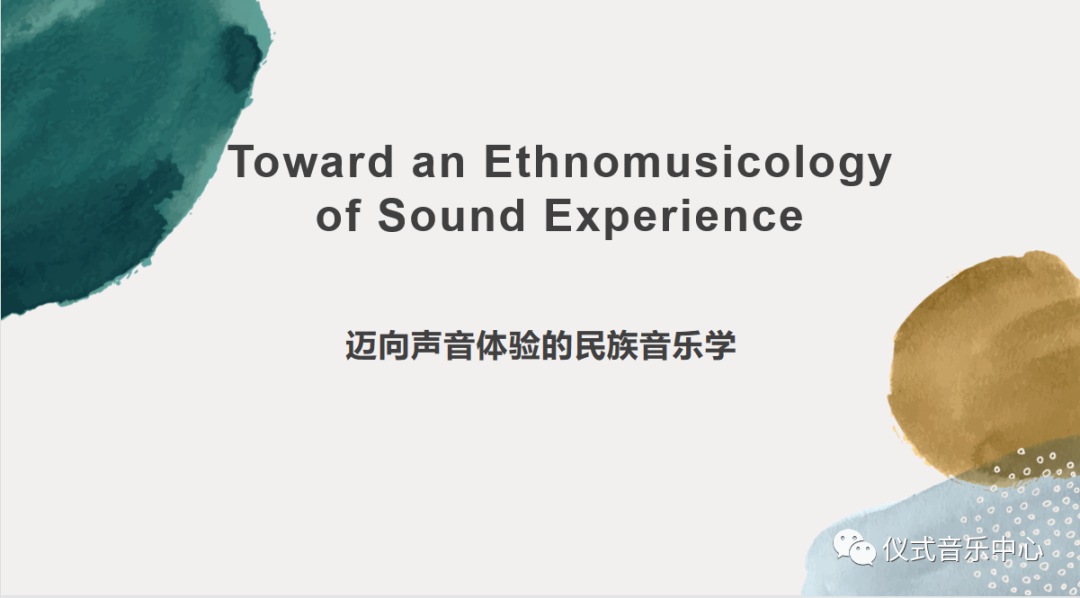 Toward an Ethnomusicology of Sound Experience

迈向声音体验的民族音乐学

仪式音乐中心